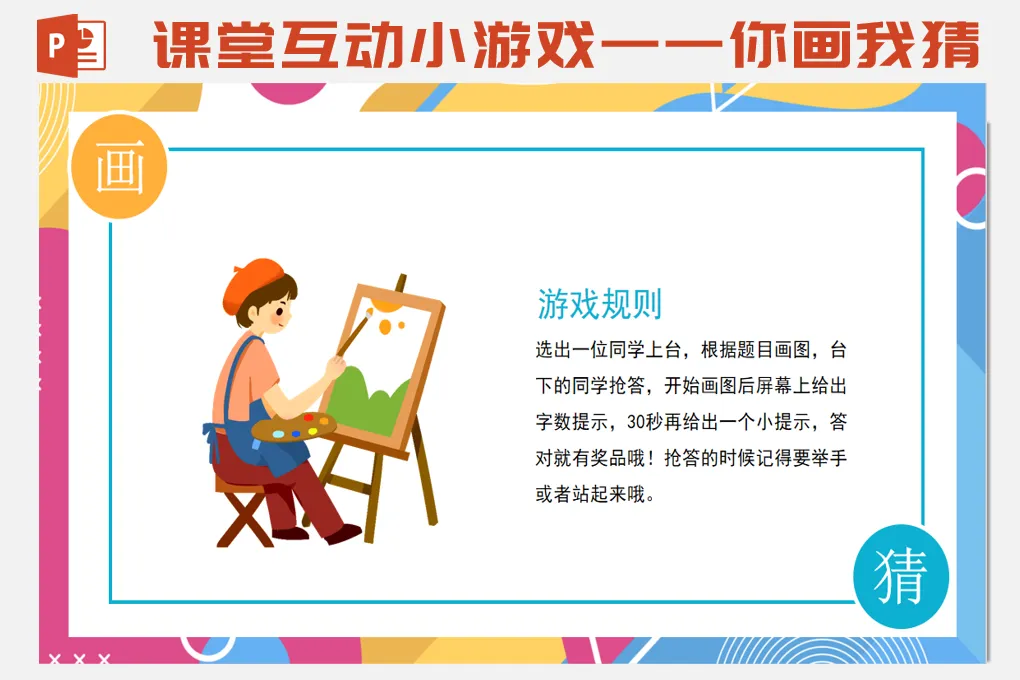 课堂互动小游戏——你画我猜

画

游戏规则

选出一位同学上台，根据题目画图，台下的同学抢答，开始画图后屏幕上给出字数提示，30秒再给出一个小提示，答对就有奖品哦！抢答的时候记得要举手或者站起来哦。

猜